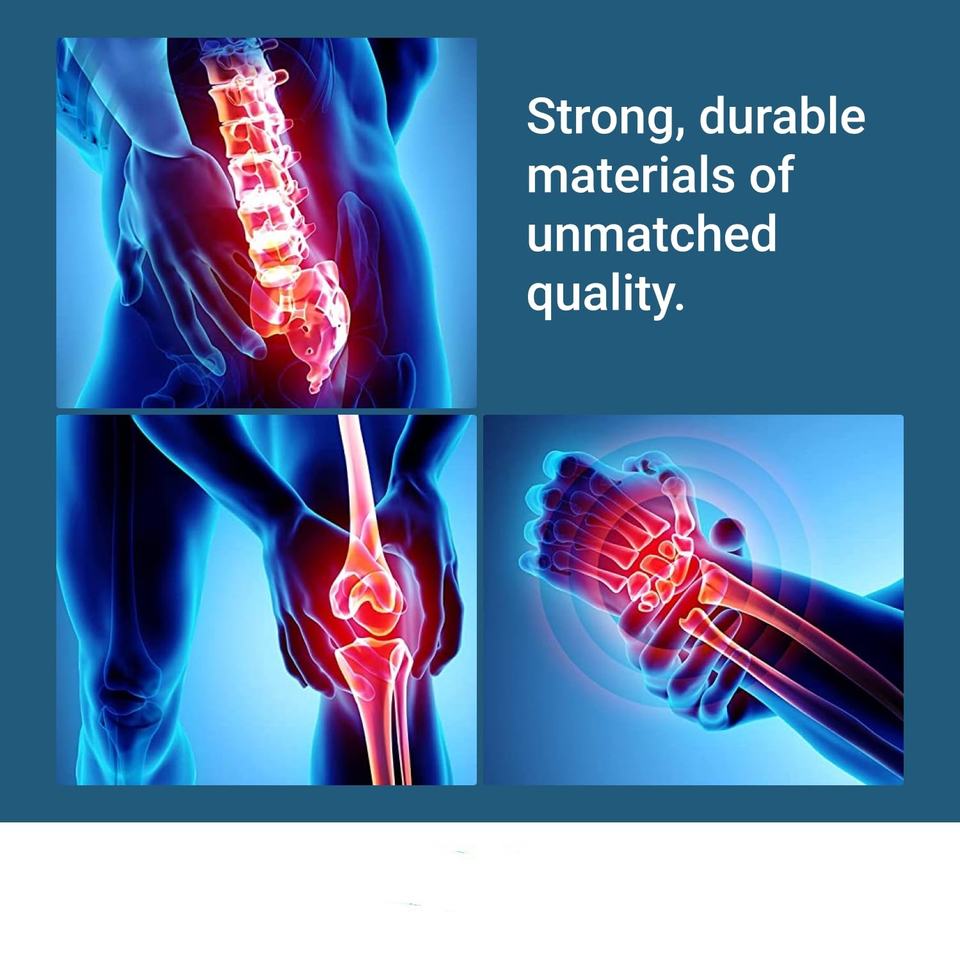 Strong, durable materials of unmatched quality.